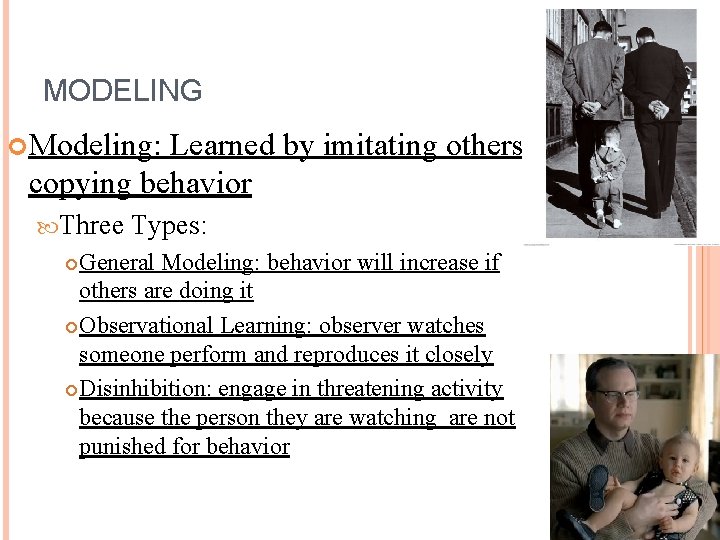 MODELING

Modeling: Learned by imitating others copying behavior

Three Types:

General Modeling: behavior will increase if others are doing it

Observational Learning: observer watches someone perform and reproduces it closely

Disinhibition: engage in threatening activity because the person they are watching are not punished for behavior